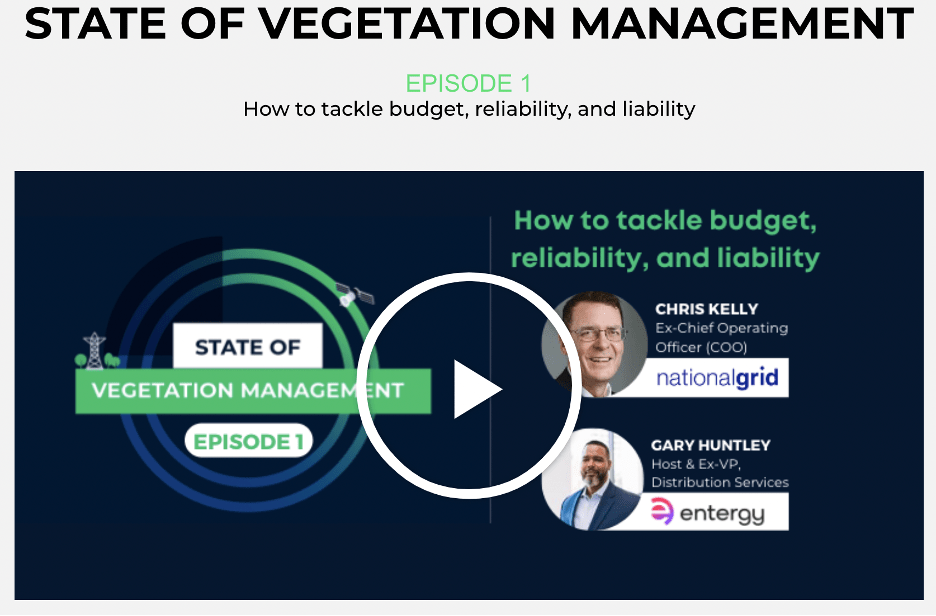 STATE OF VEGETATION MANAGEMENT

EPISODE 1
How to tackle budget, reliability, and liability

STATE OF
VEGETATION MANAGEMENT
EPISODE 1

How to tackle budget, reliability, and liability

CHRIS KELLY
Ex-Chief Operating Officer (COO)
nationalgrid

GARY HUNTLEY
Host & Ex-VP, Distribution Services
entergy